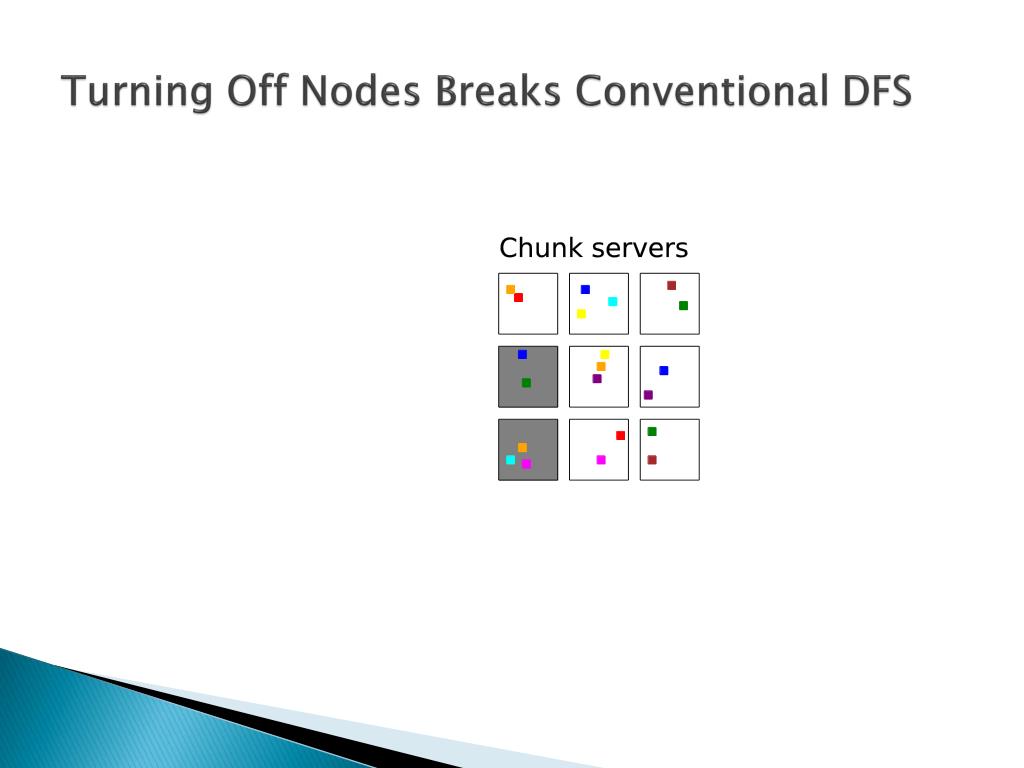 Turning Off Nodes Breaks Conventional DFS

Chunk servers